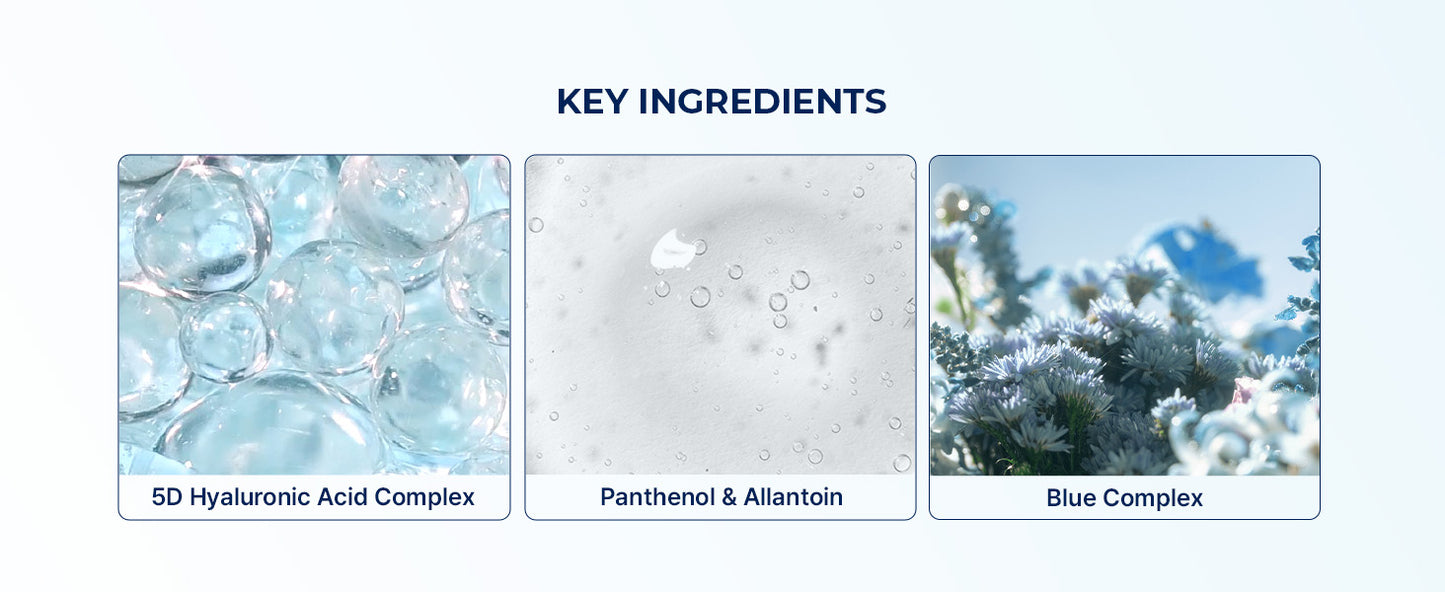 KEY INGREDIENTS

5D Hyaluronic Acid Complex

Panthenol & Allantoin

Blue Complex